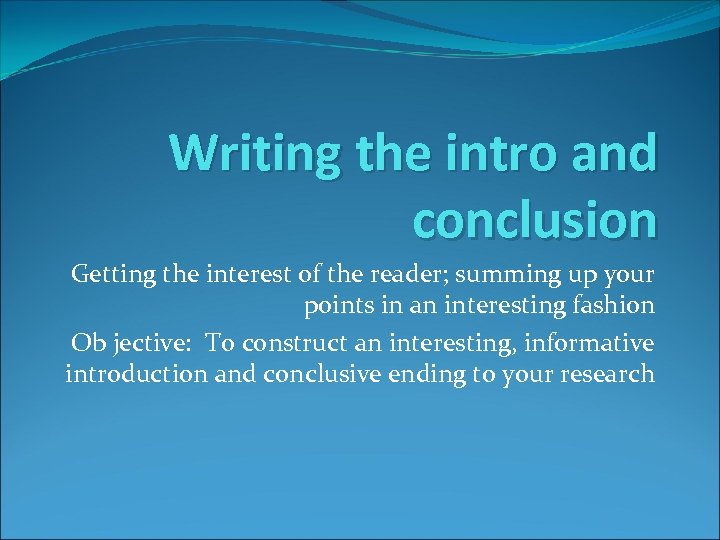 Writing the intro and conclusion

Getting the interest of the reader; summing up your points in an interesting fashion

Ob jective: To construct an interesting, informative introduction and conclusive ending to your research